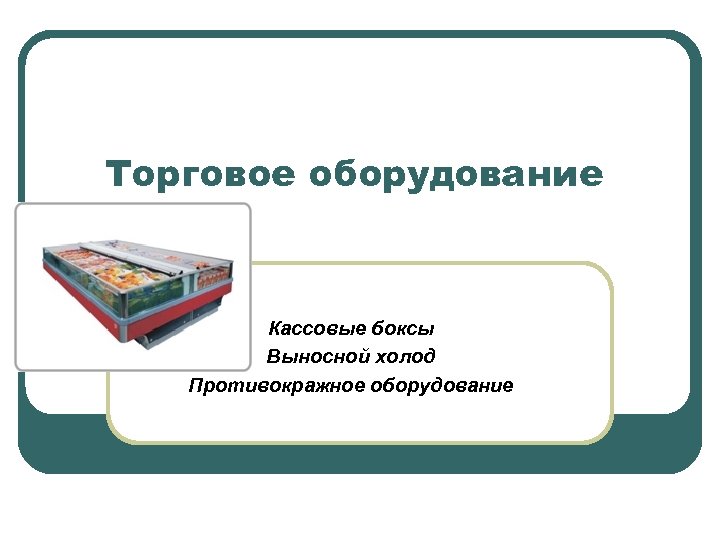 Торговое оборудование

Кассовые боксы
Выносной холод
Противокражное оборудование